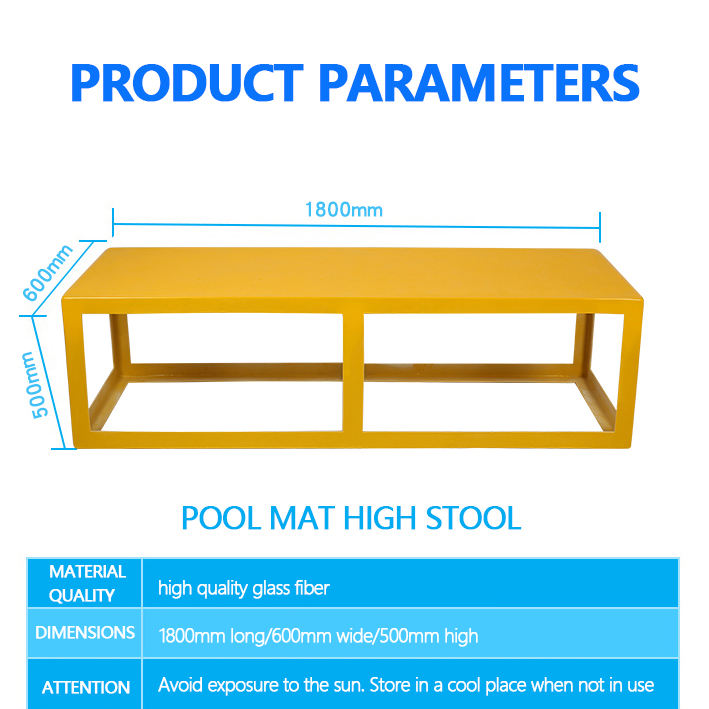 PRODUCT PARAMETERS

1800mm

600mm

500mm

POOL MAT HIGH STOOL

| MATERIAL QUALITY | high quality glass fiber |
|---|---|
| DIMENSIONS | 1800mm long/600mm wide/500mm high |
| ATTENTION | Avoid exposure to the sun. Store in a cool place when not in use |